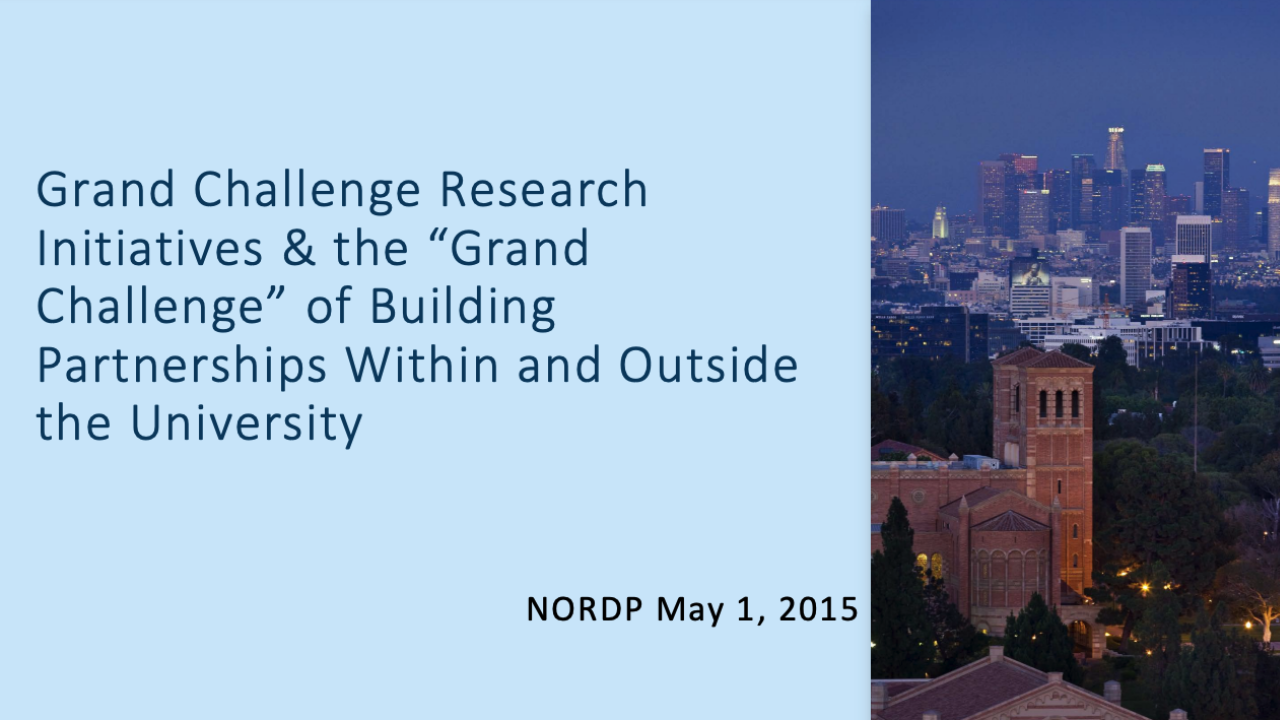 Grand Challenge Research Initiatives & the “Grand Challenge” of Building Partnerships Within and Outside the University

NORDP May 1, 2015